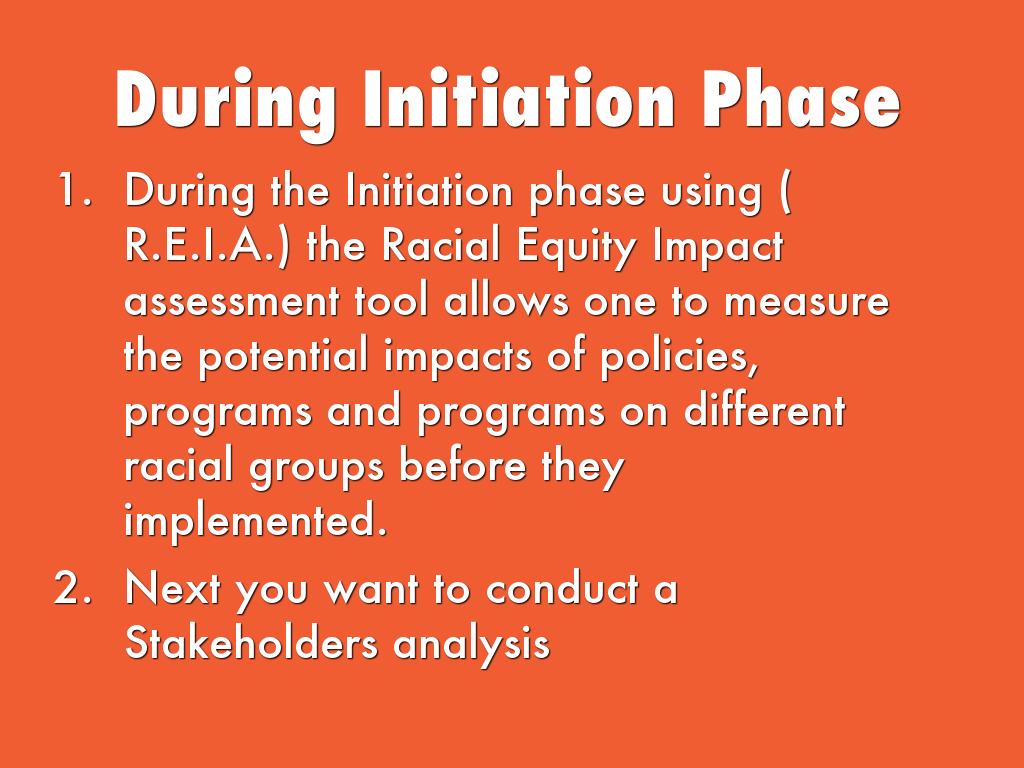 During Initiation Phase

1. During the Initiation phase using ( R.E.I.A.) the Racial Equity Impact assessment tool allows one to measure the potential impacts of policies, programs and programs on different racial groups before they implemented.
2. Next you want to conduct a Stakeholders analysis